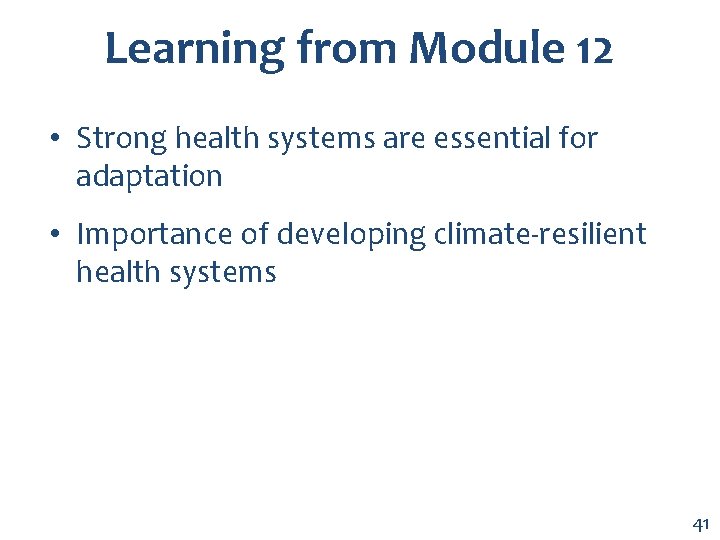 Learning from Module 12

• Strong health systems are essential for adaptation

• Importance of developing climate-resilient health systems

41